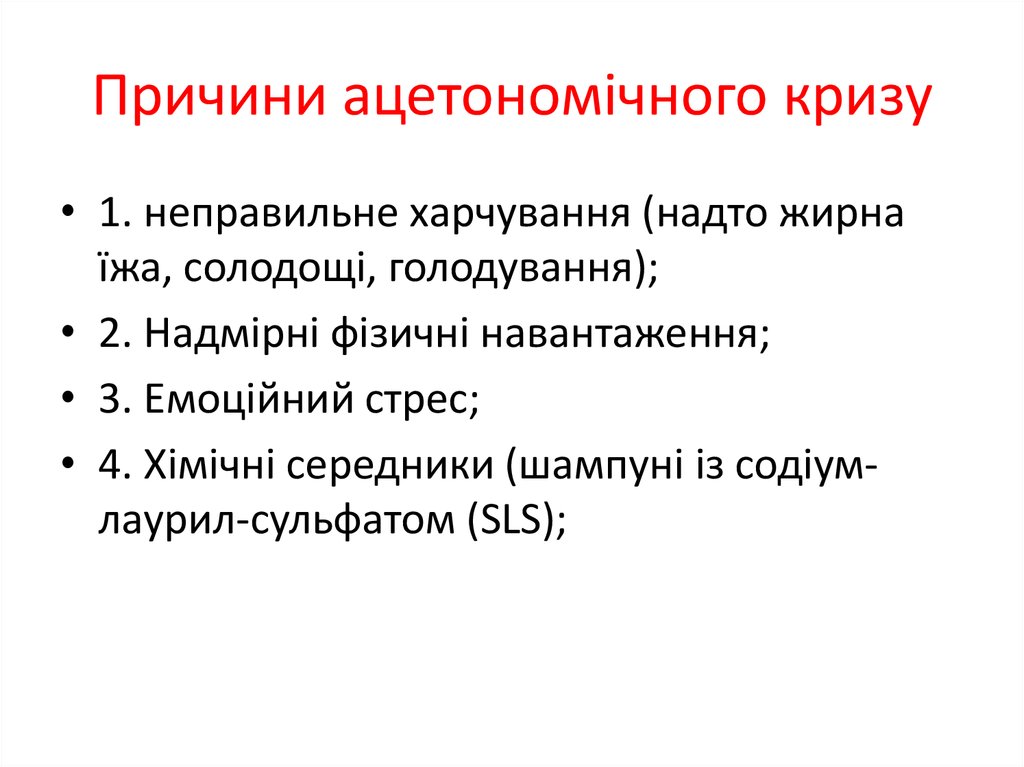 Причини ацетономічного кризу

• 1. неправильне харчування (надто жирна їжа, солодощі, голодування);
• 2. Надмірні фізичні навантаження;
• 3. Емоційний стрес;
• 4. Хімічні середники (шампуні із содіум-лаурил-сульфатом (SLS);